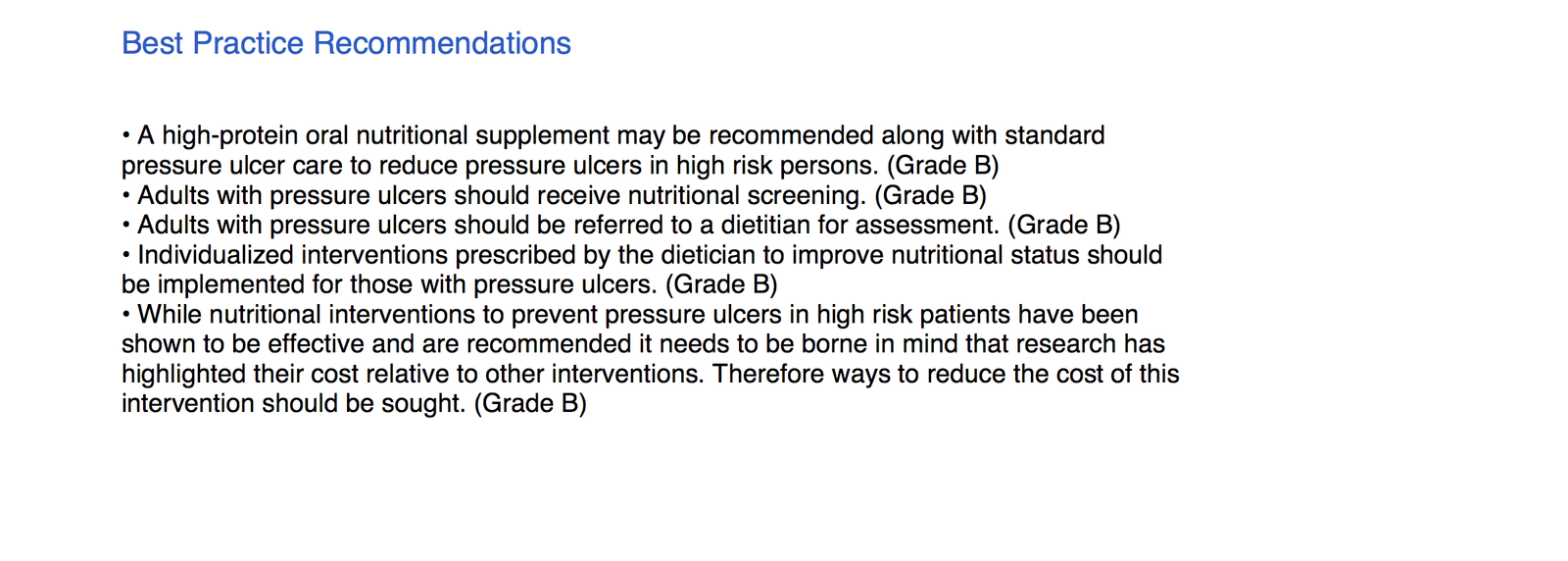 Best Practice Recommendations

• A high-protein oral nutritional supplement may be recommended along with standard pressure ulcer care to reduce pressure ulcers in high risk persons. (Grade B)
• Adults with pressure ulcers should receive nutritional screening. (Grade B)
• Adults with pressure ulcers should be referred to a dietitian for assessment. (Grade B)
• Individualized interventions prescribed by the dietician to improve nutritional status should be implemented for those with pressure ulcers. (Grade B)
• While nutritional interventions to prevent pressure ulcers in high risk patients have been shown to be effective and are recommended it needs to be borne in mind that research has highlighted their cost relative to other interventions. Therefore ways to reduce the cost of this intervention should be sought. (Grade B)